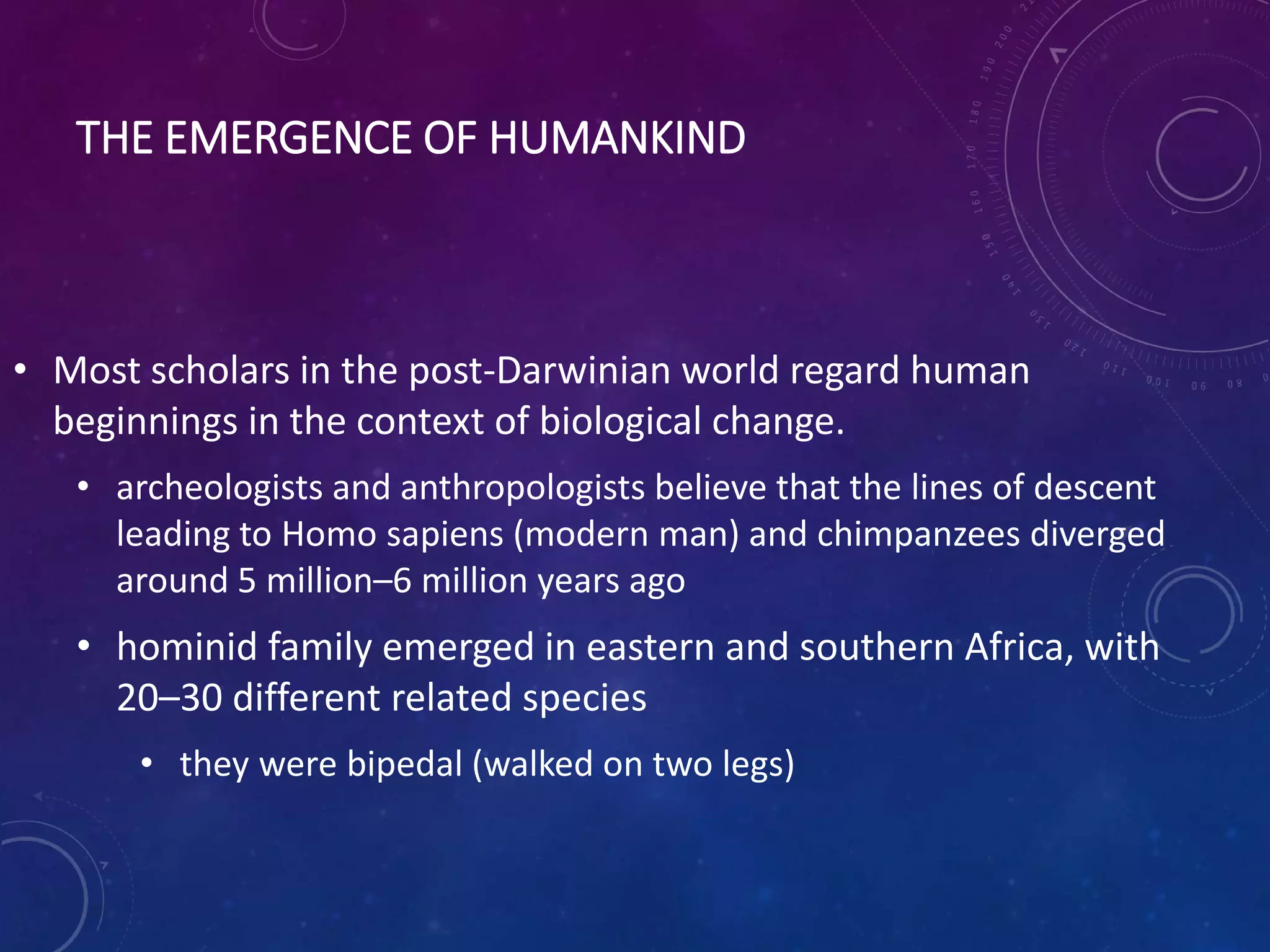 THE EMERGENCE OF HUMANKIND

• Most scholars in the post-Darwinian world regard human beginnings in the context of biological change.

• archeologists and anthropologists believe that the lines of descent leading to Homo sapiens (modern man) and chimpanzees diverged around 5 million–6 million years ago

• hominid family emerged in eastern and southern Africa, with 20–30 different related species

• they were bipedal (walked on two legs)